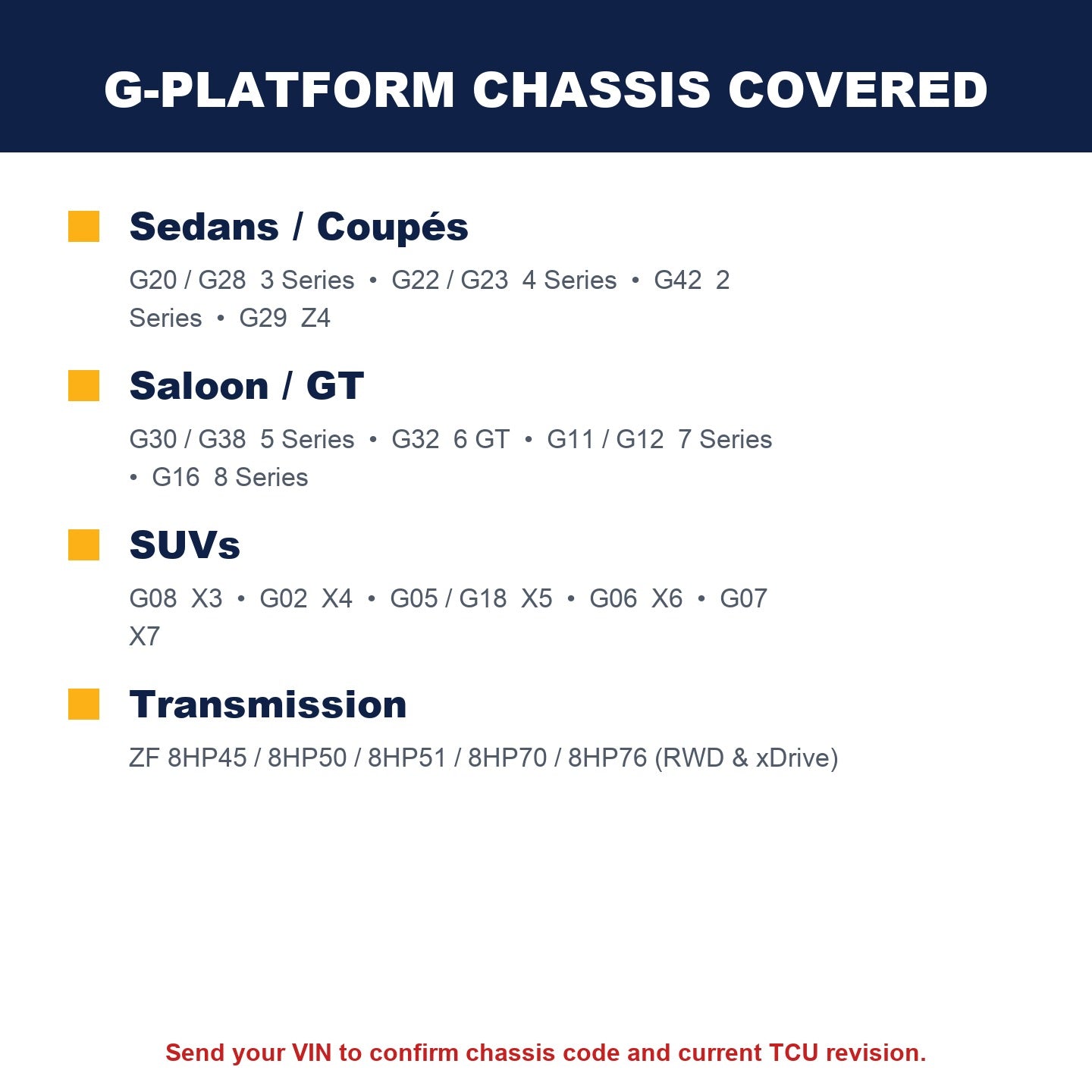 G-PLATFORM CHASSIS COVERED

Sedans / Coupés

G20 / G28 3 Series • G22 / G23 4 Series • G42 2 Series • G29 Z4

Saloon / GT

G30 / G38 5 Series • G32 6 GT • G11 / G12 7 Series • G16 8 Series

SUVs

G08 X3 • G02 X4 • G05 / G18 X5 • G06 X6 • G07 X7

Transmission

ZF 8HP45 / 8HP50 / 8HP51 / 8HP70 / 8HP76 (RWD & xDrive)

Send your VIN to confirm chassis code and current TCU revision.